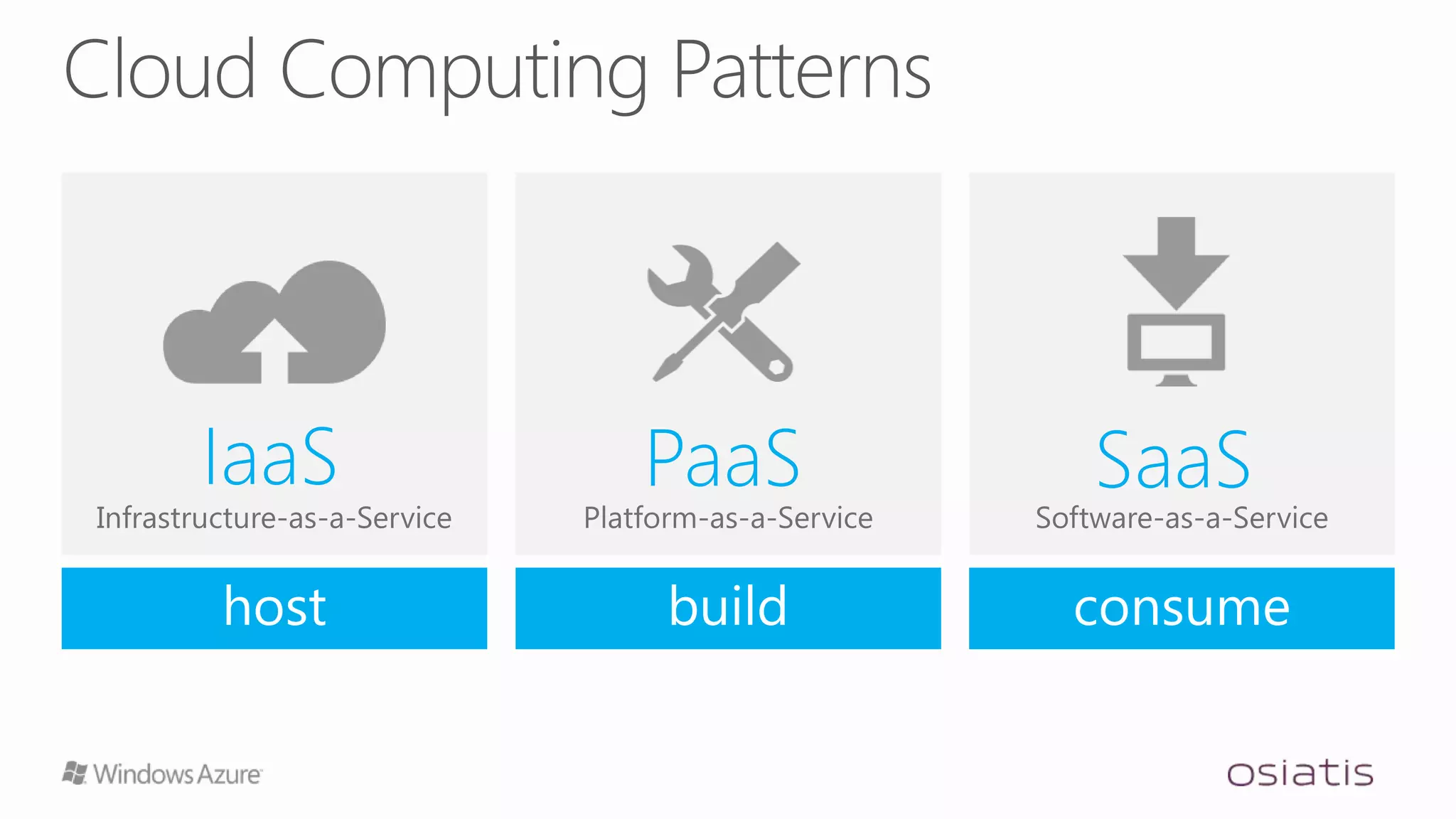 Cloud Computing Patterns

IaaS
Infrastructure-as-a-Service

host

PaaS
Platform-as-a-Service

build

SaaS
Software-as-a-Service

consume

Windows Azure

osiatis